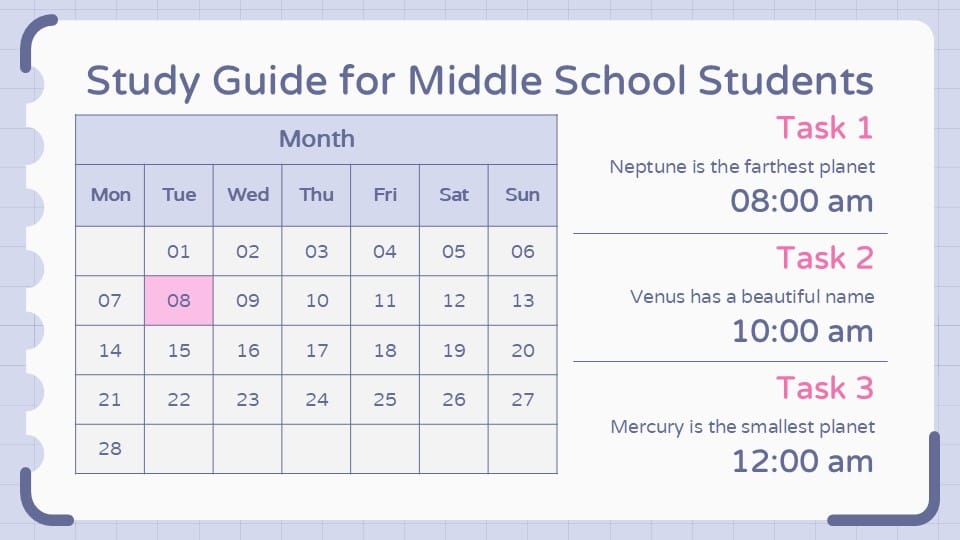 Study Guide for Middle School Students

| Month | | | | | | |
|---|---|---|---|---|---|---|
| Mon | Tue | Wed | Thu | Fri | Sat | Sun |
| | 01 | 02 | 03 | 04 | 05 | 06 |
| 07 | 08 | 09 | 10 | 11 | 12 | 13 |
| 14 | 15 | 16 | 17 | 18 | 19 | 20 |
| 21 | 22 | 23 | 24 | 25 | 26 | 27 |
| 28 | | | | | | |

Task 1
Neptune is the farthest planet
08:00 am

Task 2
Venus has a beautiful name
10:00 am

Task 3
Mercury is the smallest planet
12:00 am